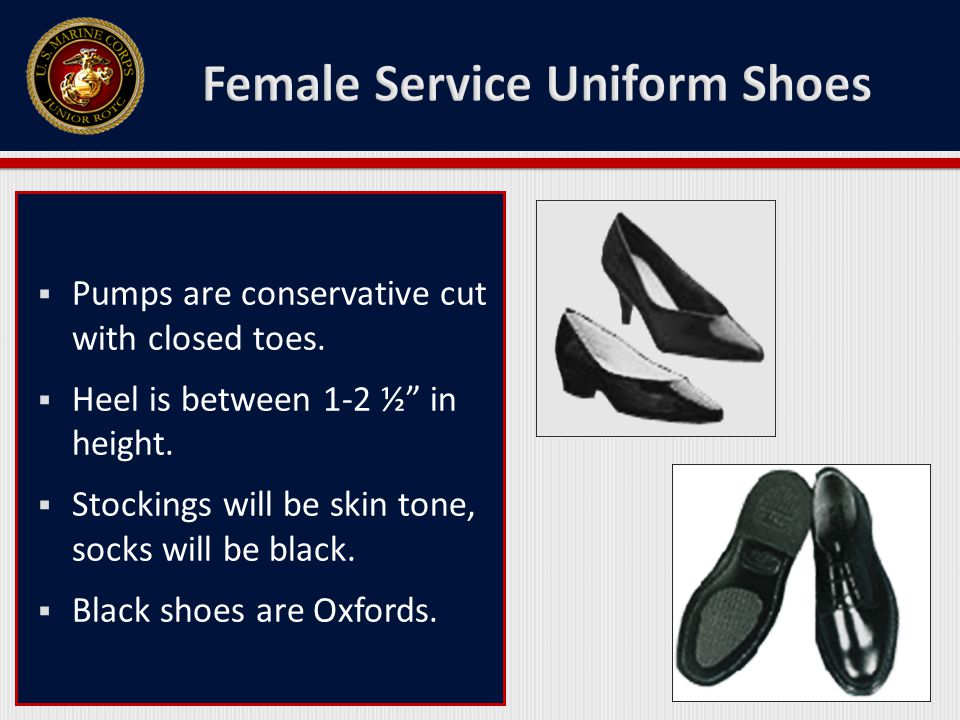 U.S. MARINE CORPS
JUNIOR ROTC

Female Service Uniform Shoes

▪ Pumps are conservative cut with closed toes.

▪ Heel is between 1-2 ½” in height.

▪ Stockings will be skin tone, socks will be black.

▪ Black shoes are Oxfords.